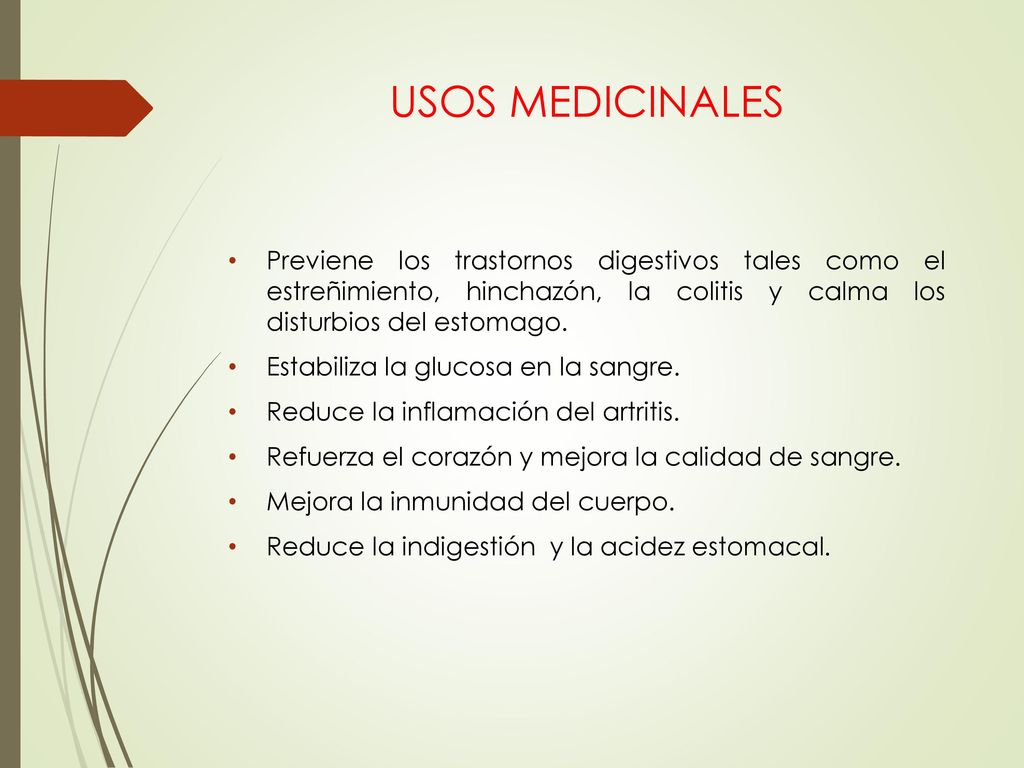 USOS MEDICINALES

• Previene los trastornos digestivos tales como el estreñimiento, hinchazón, la colitis y calma los disturbios del estomago.

• Estabiliza la glucosa en la sangre.

• Reduce la inflamación del artritis.

• Refuerza el corazón y mejora la calidad de sangre.

• Mejora la inmunidad del cuerpo.

• Reduce la indigestión y la acidez estomacal.